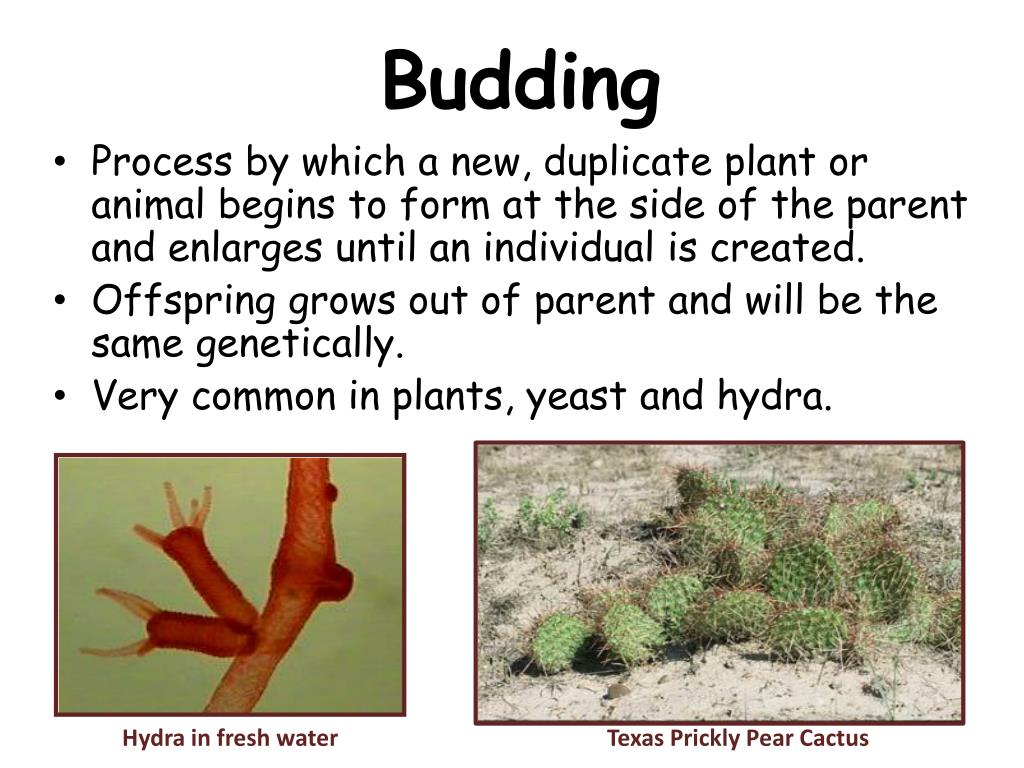 Budding

• Process by which a new, duplicate plant or animal begins to form at the side of the parent and enlarges until an individual is created.
• Offspring grows out of parent and will be the same genetically.
• Very common in plants, yeast and hydra.

Hydra in fresh water

Texas Prickly Pear Cactus